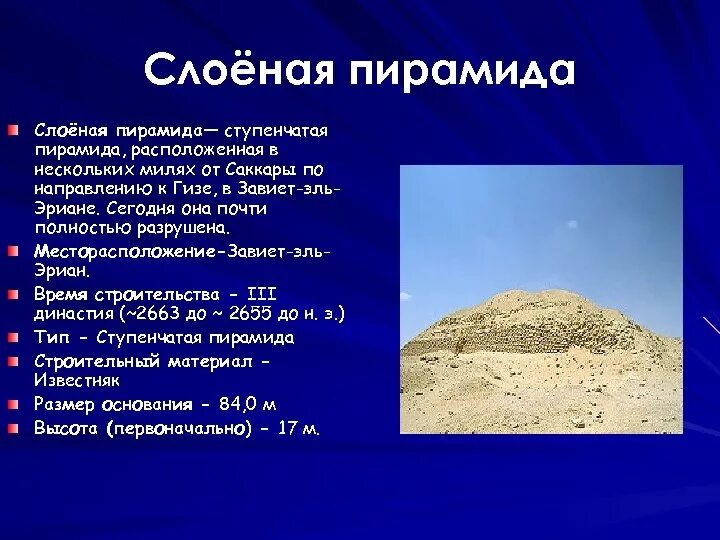 Слоёная пирамида

Слоёная пирамида— ступенчатая пирамида, расположенная в нескольких милях от Саккары по направлению к Гизе, в Завиет-эль-Эриане. Сегодня она почти полностью разрушена.

Месторасположение-Завиет-эль-Эриан.

Время строительства - III династия (~2663 до ~ 2655 до н. э.)

Тип - Ступенчатая пирамида

Строительный материал - Известняк

Размер основания - 84,0 м

Высота (первоначально) - 17 м.